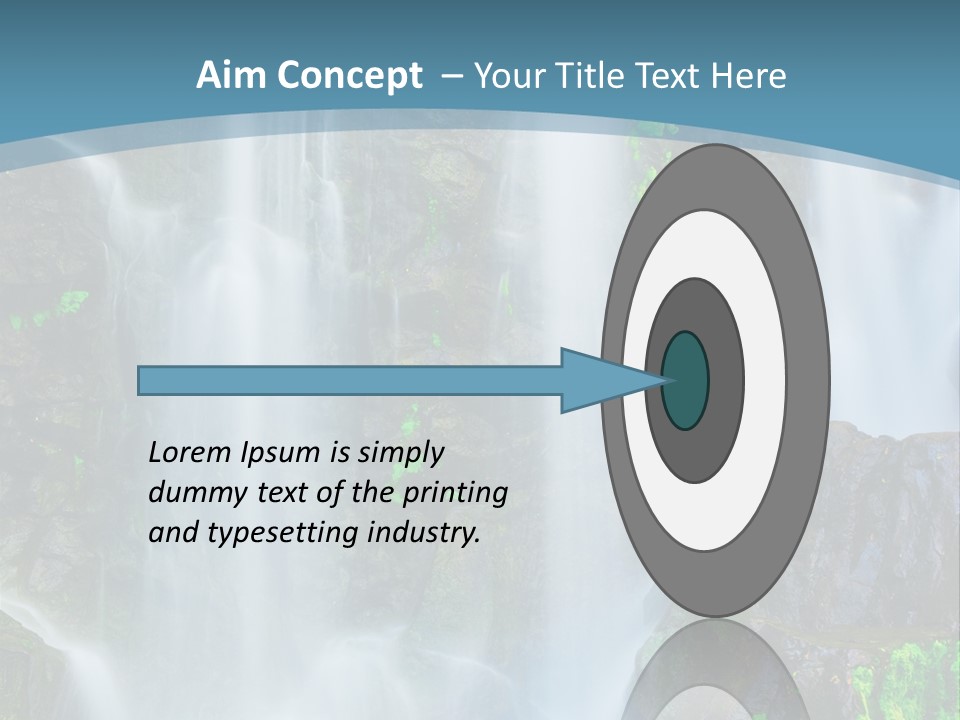 Aim Concept – Your Title Text Here

Lorem Ipsum is simply dummy text of the printing and typesetting industry.